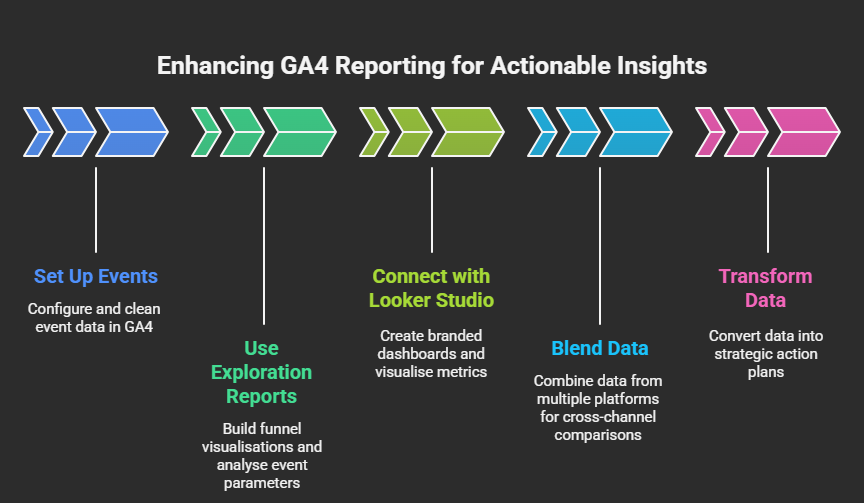 Enhancing GA4 Reporting for Actionable Insights

Set Up Events

Configure and clean event data in GA4

Use Exploration Reports

Build funnel visualisations and analyse event parameters

Connect with Looker Studio

Create branded dashboards and visualise metrics

Blend Data

Combine data from multiple platforms for cross-channel comparisons

Transform Data

Convert data into strategic action plans